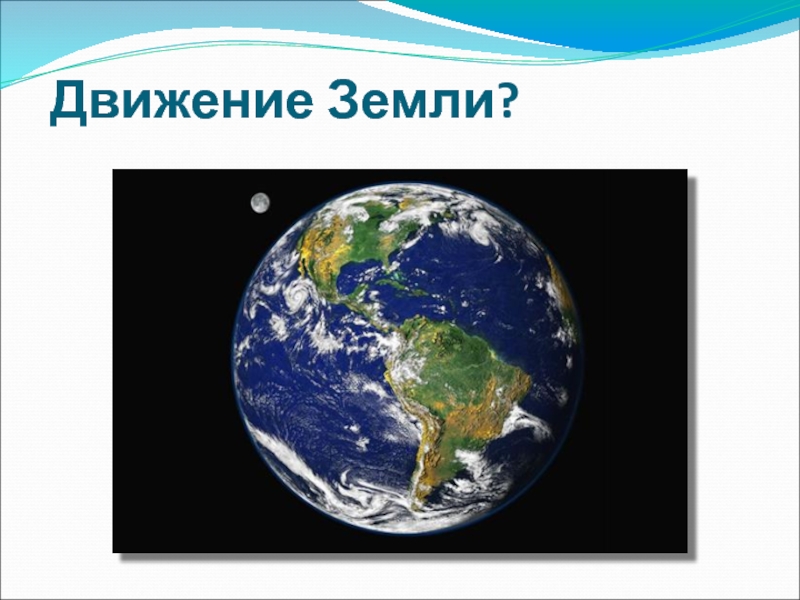 Движение Земли?